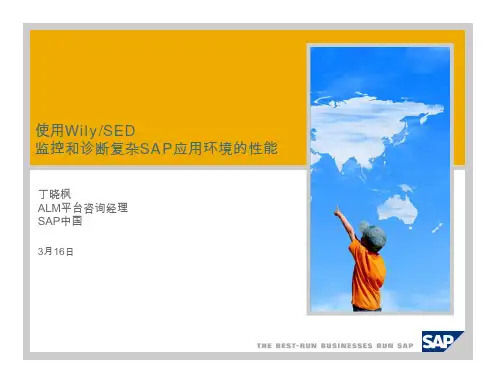 使用Wily/SED
监控和诊断复杂SAP应用环境的性能

丁晓枫
ALM平台咨询经理
SAP中国

3月16日

THE BEST-RUN BUSINESSES RUN SAP

SAP